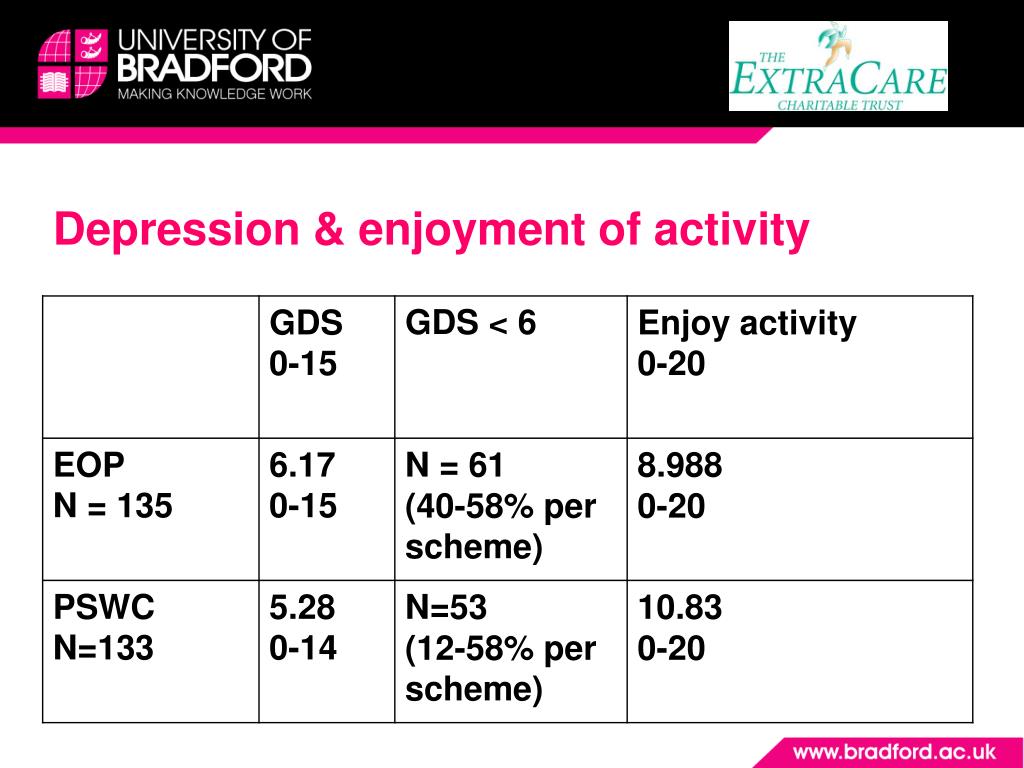 UNIVERSITY OF BRADFORD
MAKING KNOWLEDGE WORK

THE EXTRACARE CHARITABLE TRUST

Depression & enjoyment of activity

| | GDS 0-15 | GDS < 6 | Enjoy activity 0-20 |
|---|---|---|---|
| EOP N = 135 | 6.17 0-15 | N = 61 (40-58% per scheme) | 8.988 0-20 |
| PSWC N=133 | 5.28 0-14 | N=53 (12-58% per scheme) | 10.83 0-20 |

www.bradford.ac.uk